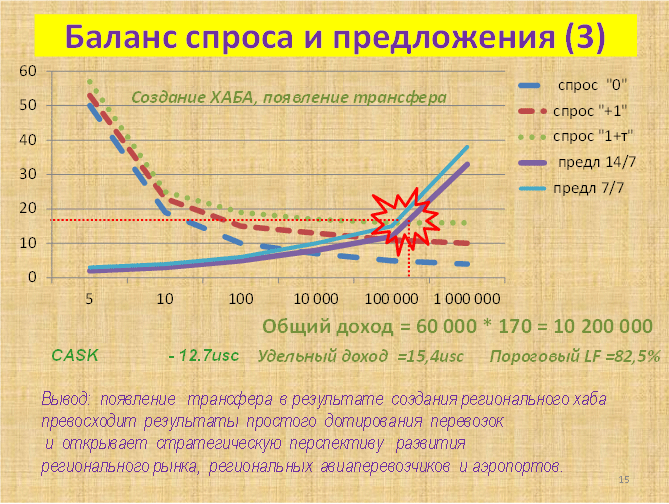 Баланс спроса и предложения (3)

60
50
40
30
20
10
0

Создание ХАБА, появление трансфера

спрос "0"
спрос "+1"
спрос "1+т"
предл 14/7
предл 7/7

5
10
100
10 000
100 000
1 000 000

Общий доход = 60 000 * 170 = 10 200 000

CASK - 12.7usc Удельный доход =15,4usc Пороговый LF =82,5%

Вывод: появление трансфера в результате создания регионального хаба превосходит результаты простого дотирования перевозок и открывает стратегическую перспективу развития регионального рынка, региональных авиаперевозчиков и аэропортов.

15